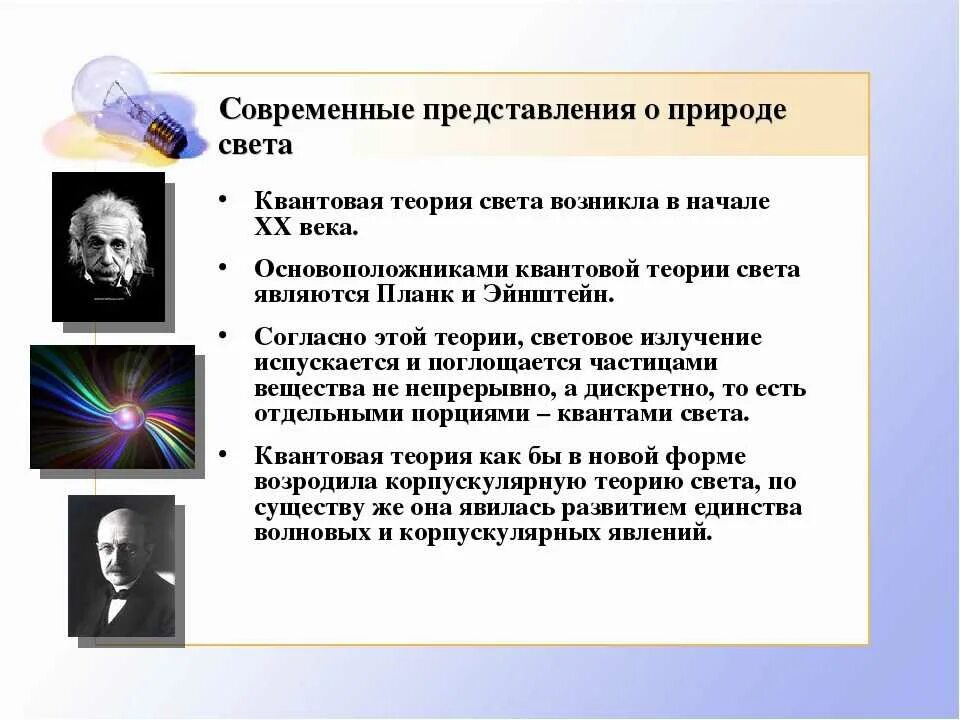 Современные представления о природе света

• Квантовая теория света возникла в начале XX века.

• Основоположниками квантовой теории света являются Планк и Эйнштейн.

• Согласно этой теории, световое излучение испускается и поглощается частицами вещества не непрерывно, а дискретно, то есть отдельными порциями – квантами света.

• Квантовая теория как бы в новой форме возродила корпускулярную теорию света, по существу же она явилась развитием единства волновых и корпускулярных явлений.